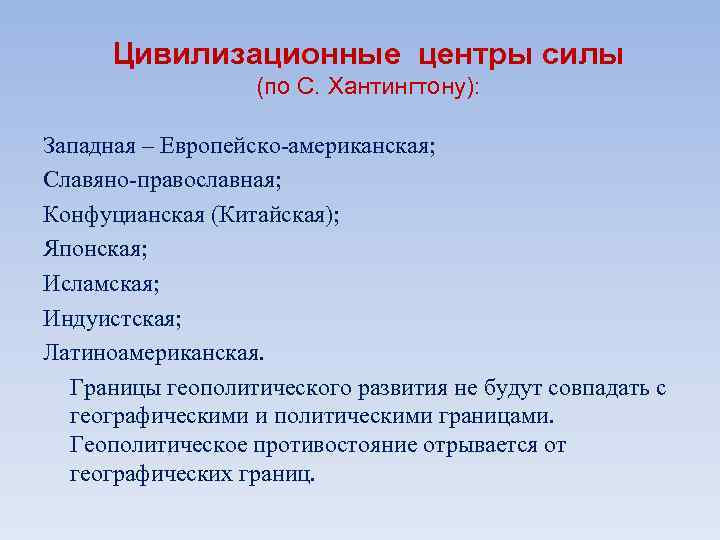 Цивилизационные центры силы
(по С. Хантингтону):

Западная – Европейско-американская;
Славяно-православная;
Конфуцианская (Китайская);
Японская;
Исламская;
Индуистская;
Латиноамериканская.

Границы геополитического развития не будут совпадать с географическими и политическими границами. Геополитическое противостояние отрывается от географических границ.